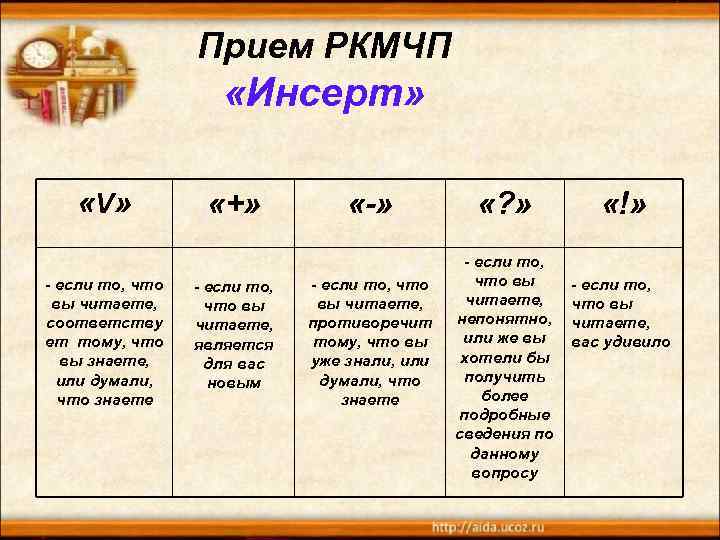 Прием РКМЧП
«Инсерт»

| «V» | «+» | «-» | «?» | «!» |
|---|---|---|---|---|
| - если то, что вы читаете, соответствует тому, что вы знаете, или думали, что знаете | - если то, что вы читаете, является для вас новым | - если то, что вы читаете, противоречит тому, что вы уже знали, или думали, что знаете | - если то, что вы читаете, непонятно, или же вы хотели бы получить более подробные сведения по данному вопросу | - если то, что вы читаете, вас удивило |

http://aida.ucoz.ru